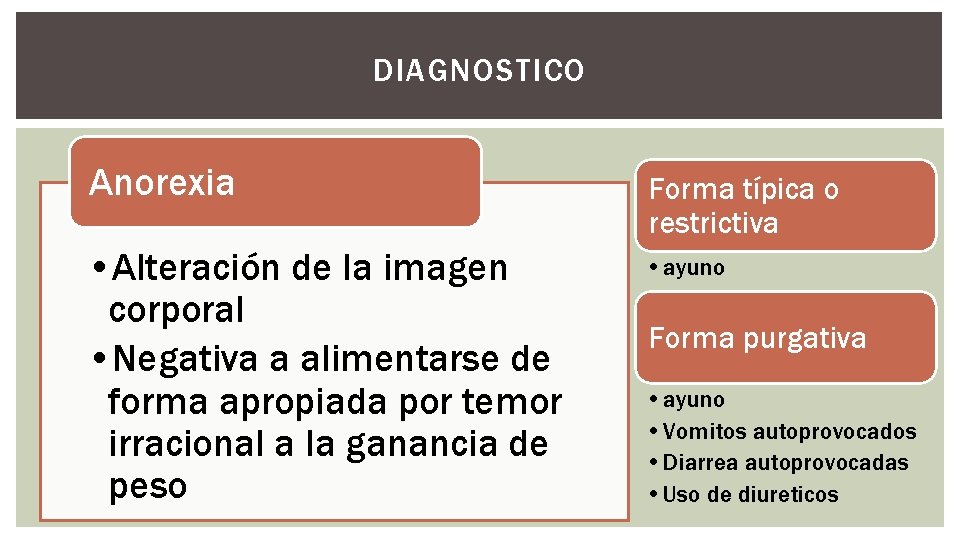 DIAGNOSTICO

Anorexia

• Alteración de la imagen corporal
• Negativa a alimentarse de forma apropiada por temor irracional a la ganancia de peso

Forma típica o restrictiva

• ayuno

Forma purgativa

• ayuno
• Vomitos autoprovocados
• Diarrea autoprovocadas
• Uso de diureticos